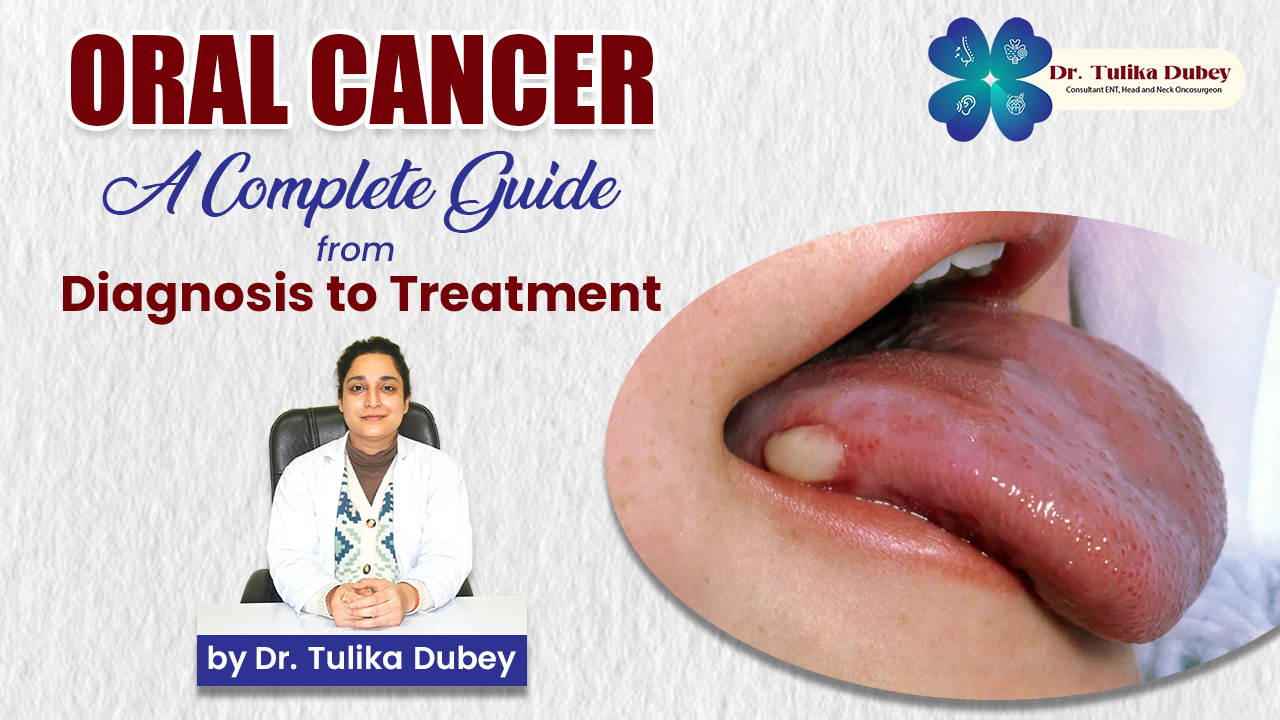 ORAL CANCER
A Complete Guide
from
Diagnosis to Treatment

Dr. Tulika Dubey
Consultant ENT, Head and Neck Oncosurgeon

by Dr. Tulika Dubey